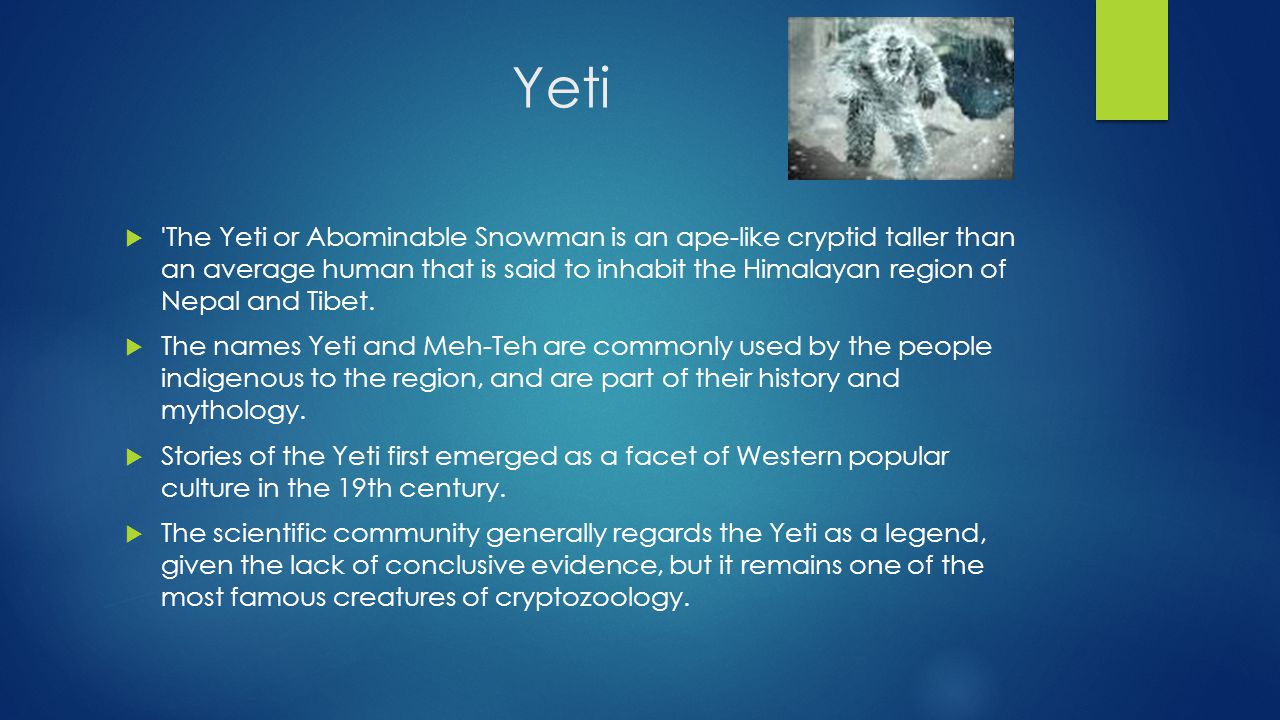 Yeti

'The Yeti or Abominable Snowman is an ape-like cryptid taller than an average human that is said to inhabit the Himalayan region of Nepal and Tibet.

The names Yeti and Meh-Teh are commonly used by the people indigenous to the region, and are part of their history and mythology.

Stories of the Yeti first emerged as a facet of Western popular culture in the 19th century.

The scientific community generally regards the Yeti as a legend, given the lack of conclusive evidence, but it remains one of the most famous creatures of cryptozoology.